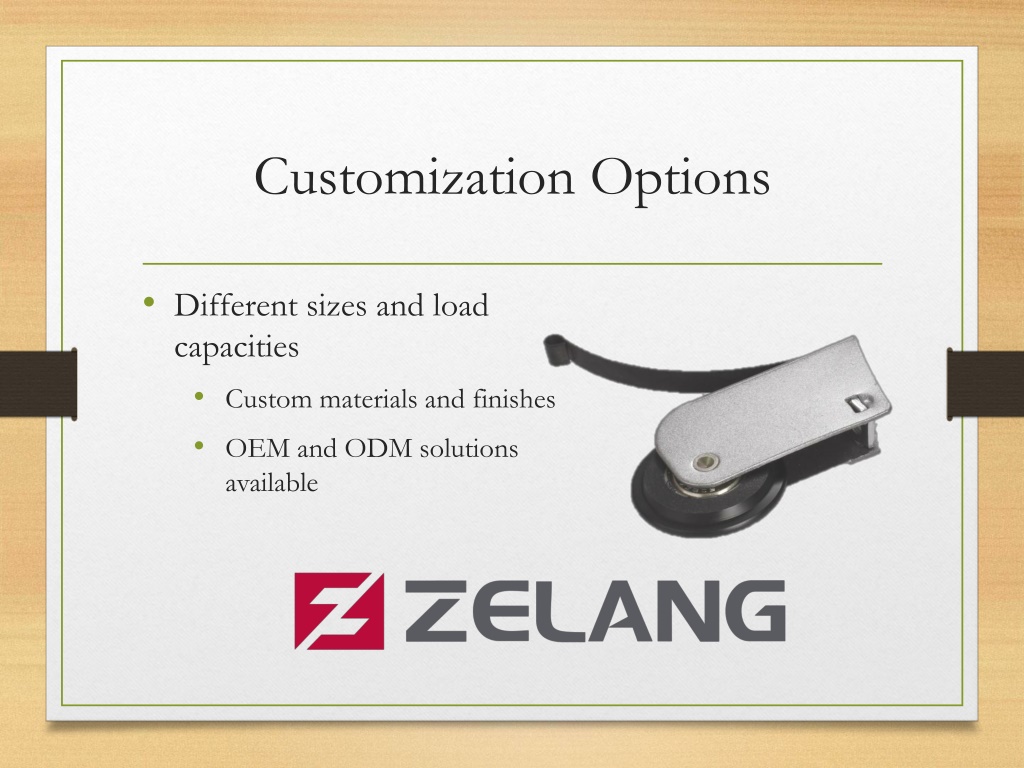 Customization Options

• Different sizes and load capacities
  • Custom materials and finishes
  • OEM and ODM solutions available

ZELANG